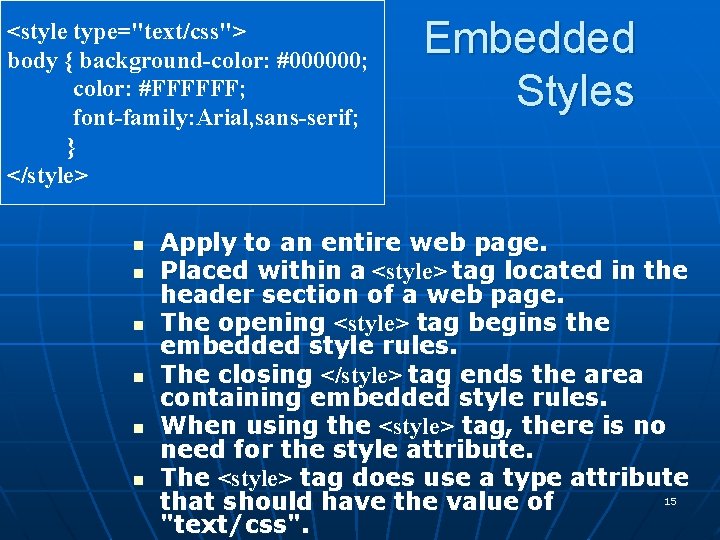 <style type="text/css">
body { background-color: #000000;
color: #FFFFFF;
font-family:Arial,sans-serif;
}
</style>

Embedded Styles

- Apply to an entire web page.
- Placed within a <style> tag located in the header section of a web page.
- The opening <style> tag begins the embedded style rules.
- The closing </style> tag ends the area containing embedded style rules.
- When using the <style> tag, there is no need for the style attribute.
- The <style> tag does use a type attribute that should have the value of "text/css".

15